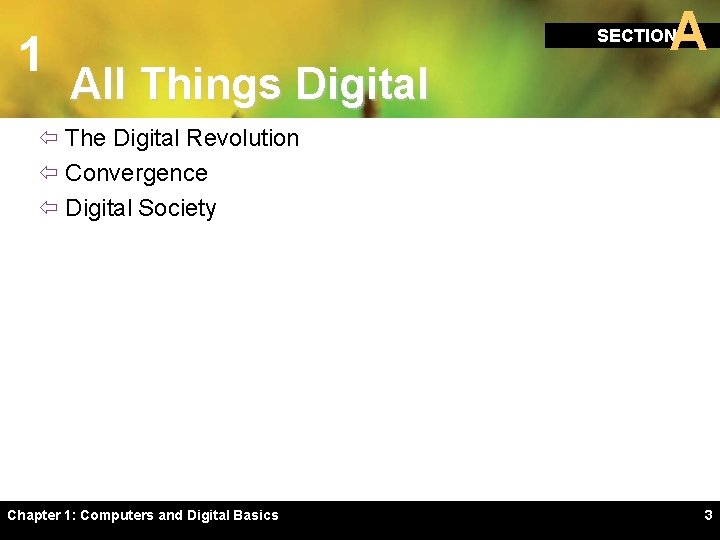 1

SECTION A

All Things Digital

⇦ The Digital Revolution
⇦ Convergence
⇦ Digital Society

Chapter 1: Computers and Digital Basics

3